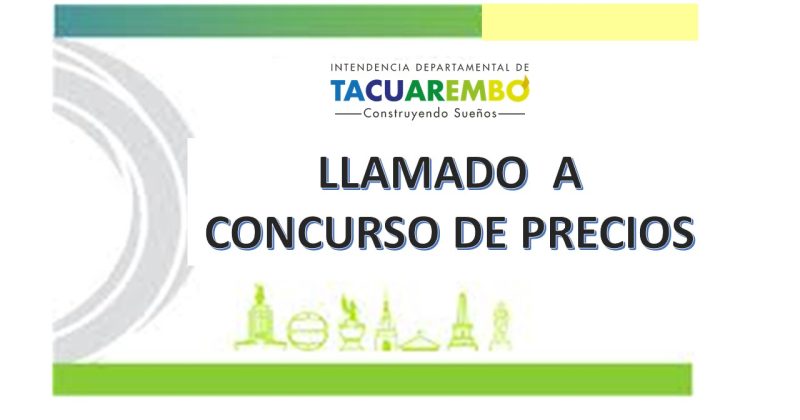 INTENDENCIA DEPARTAMENTAL DE
TACUAREMBO
Construyendo Sueños

LLAMADO A
CONCURSO DE PRECIOS